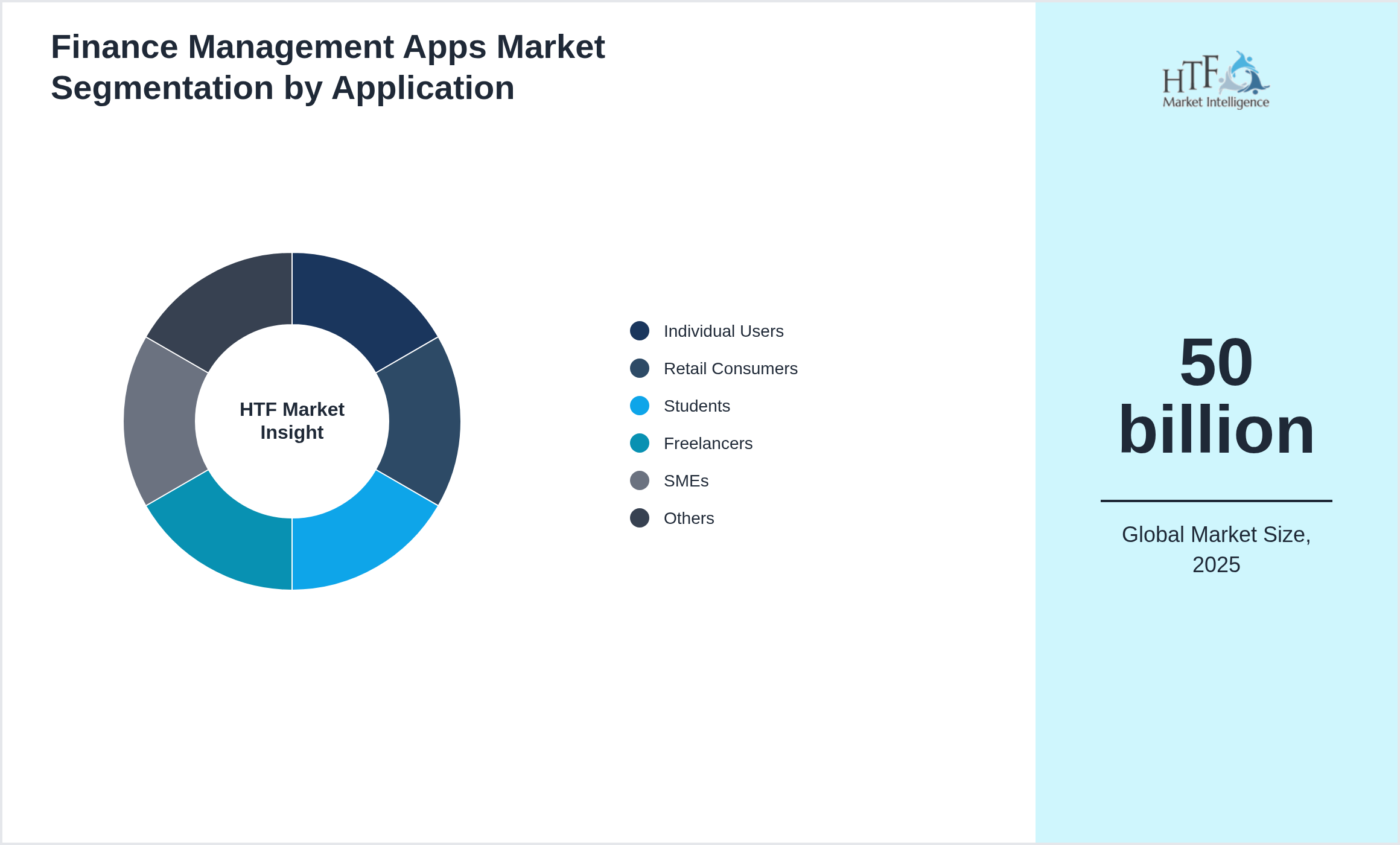 Finance Management Apps Market Segmentation by Application

HTF Market Insight

Individual Users
Retail Consumers
Students
Freelancers
SMEs
Others

HTF Market Intelligence

50 billion

Global Market Size, 2025